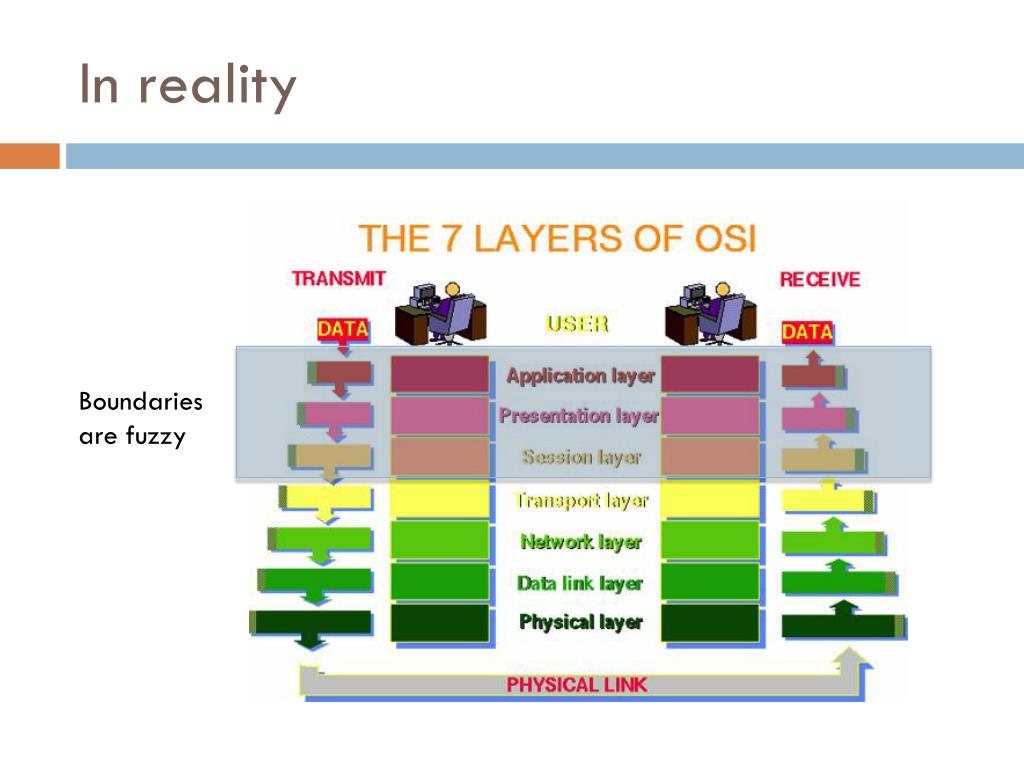 In reality

Boundaries are fuzzy

THE 7 LAYERS OF OSI

TRANSMIT

RECEIVE

DATA

USER

DATA

Application layer

Presentation layer

Session layer

Transport layer

Network layer

Data link layer

Physical layer

PHYSICAL LINK